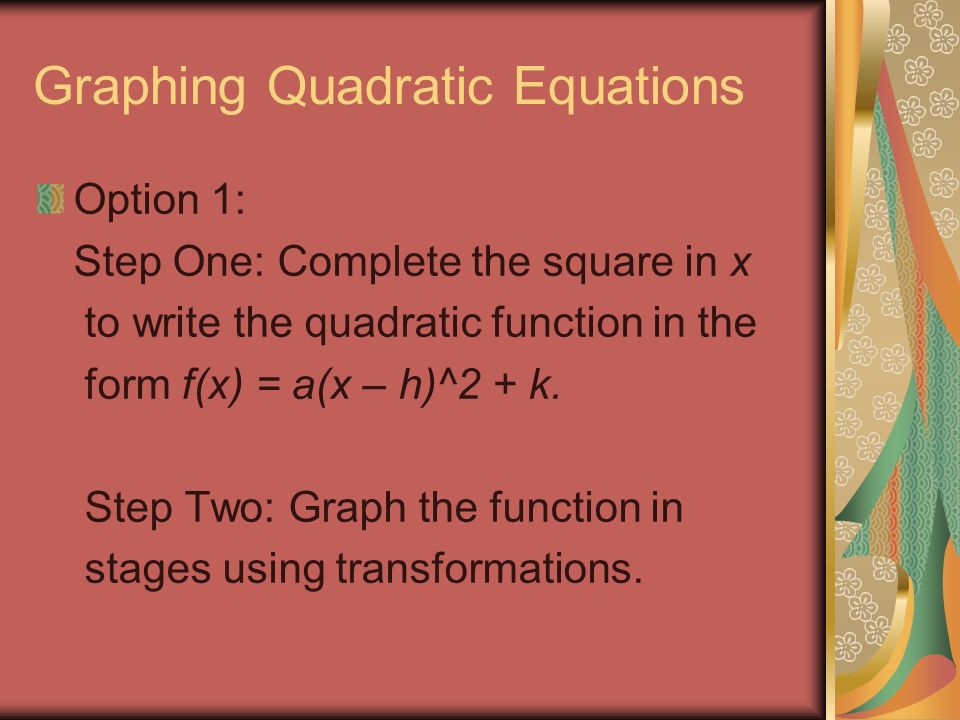 Graphing Quadratic Equations

Option 1:
Step One: Complete the square in $x$ to write the quadratic function in the form $f(x) = a(x – h)^2 + k$.

Step Two: Graph the function in stages using transformations.